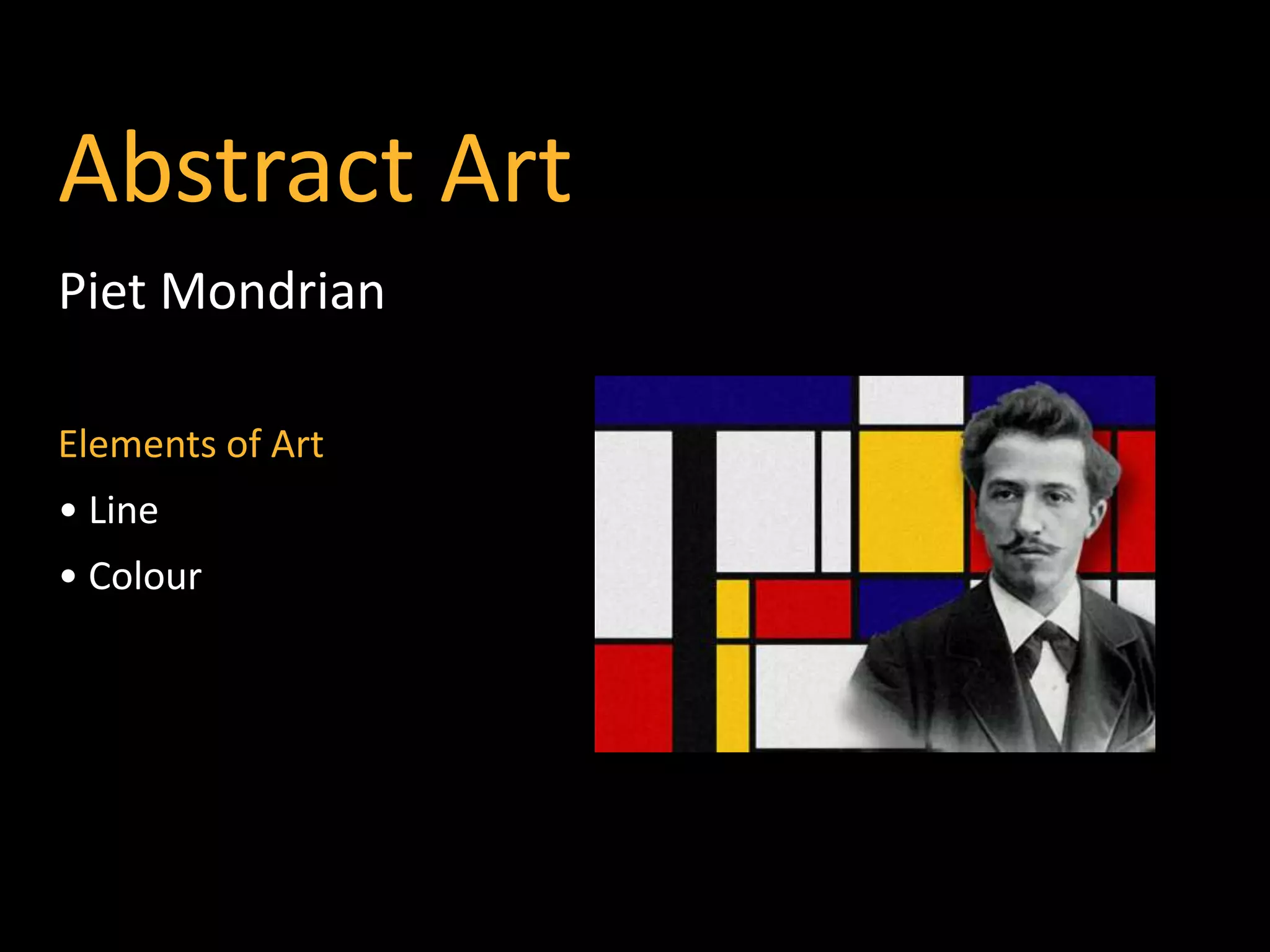 Abstract Art

Piet Mondrian

Elements of Art

• Line
• Colour